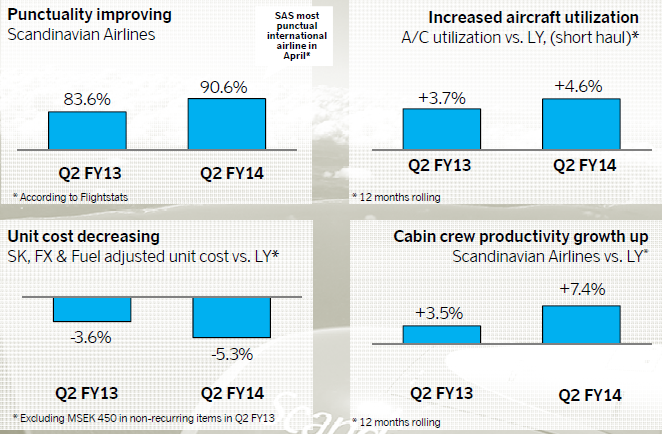 Punctuality improving
Scandinavian Airlines

SAS most punctual international airline in April*

83.6%
90.6%
Q2 FY13
Q2 FY14
* According to Flightstats

Increased aircraft utilization
A/C utilization vs. LY, (short haul)*

+3.7%
+4.6%
Q2 FY13
Q2 FY14
* 12 months rolling

Unit cost decreasing
SK, FX & Fuel adjusted unit cost vs. LY*

-3.6%
-5.3%
Q2 FY13
Q2 FY14
* Excluding MSEK 450 in non-recurring items in Q2 FY13

Cabin crew productivity growth up
Scandinavian Airlines vs. LY*

+3.5%
+7.4%
Q2 FY13
Q2 FY14
* 12 months rolling